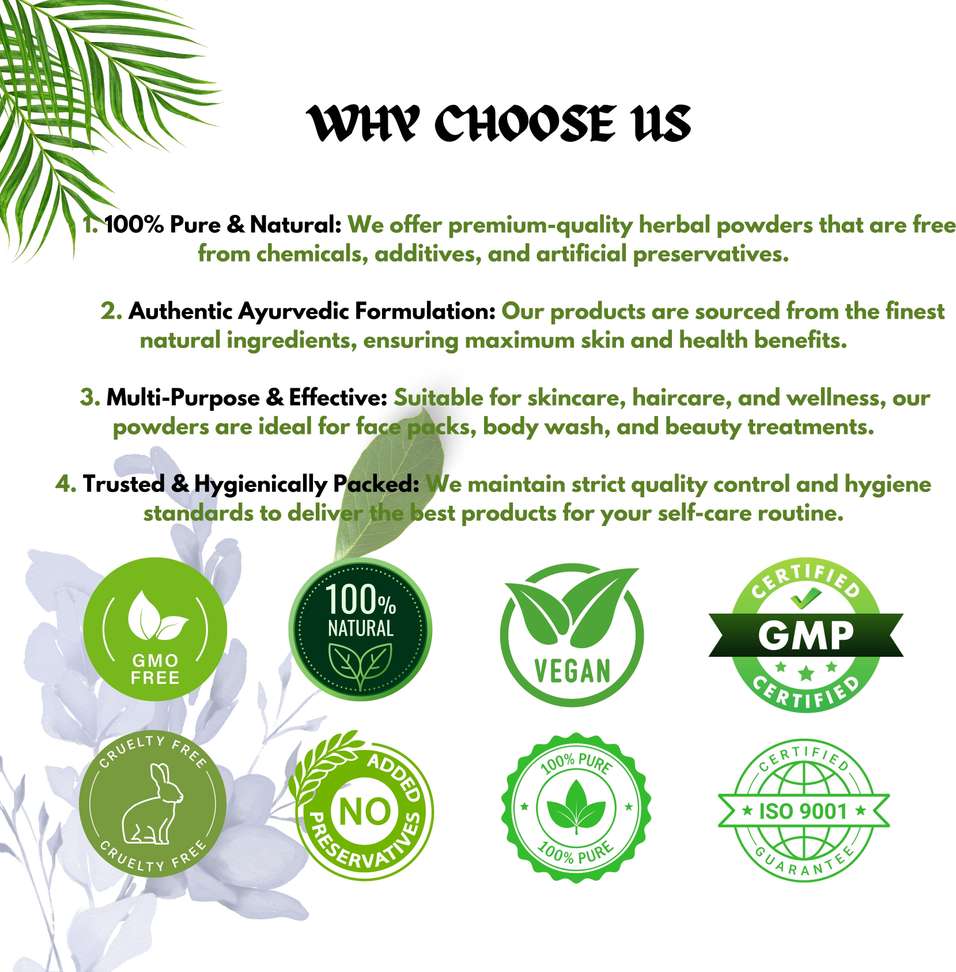 WHY CHOOSE US

1. 100% Pure & Natural: We offer premium-quality herbal powders that are free from chemicals, additives, and artificial preservatives.

2. Authentic Ayurvedic Formulation: Our products are sourced from the finest natural ingredients, ensuring maximum skin and health benefits.

3. Multi-Purpose & Effective: Suitable for skincare, haircare, and wellness, our powders are ideal for face packs, body wash, and beauty treatments.

4. Trusted & Hygienically Packed: We maintain strict quality control and hygiene standards to deliver the best products for your self-care routine.

GMO FREE

100% NATURAL

VEGAN

CERTIFIED GMP CERTIFIED

CRUELTY FREE CRUELTY FREE

NO ADDED PRESERVATIVES

100% PURE 100% PURE

CERTIFIED ISO 9001 GUARANTEE